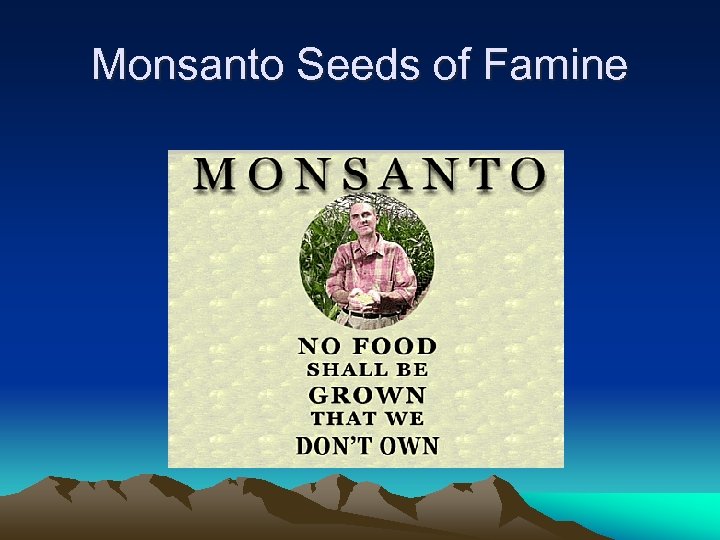 Monsanto Seeds of Famine

MONSANTO

NO FOOD
SHALL BE
GROWN
THAT WE
DON'T OWN